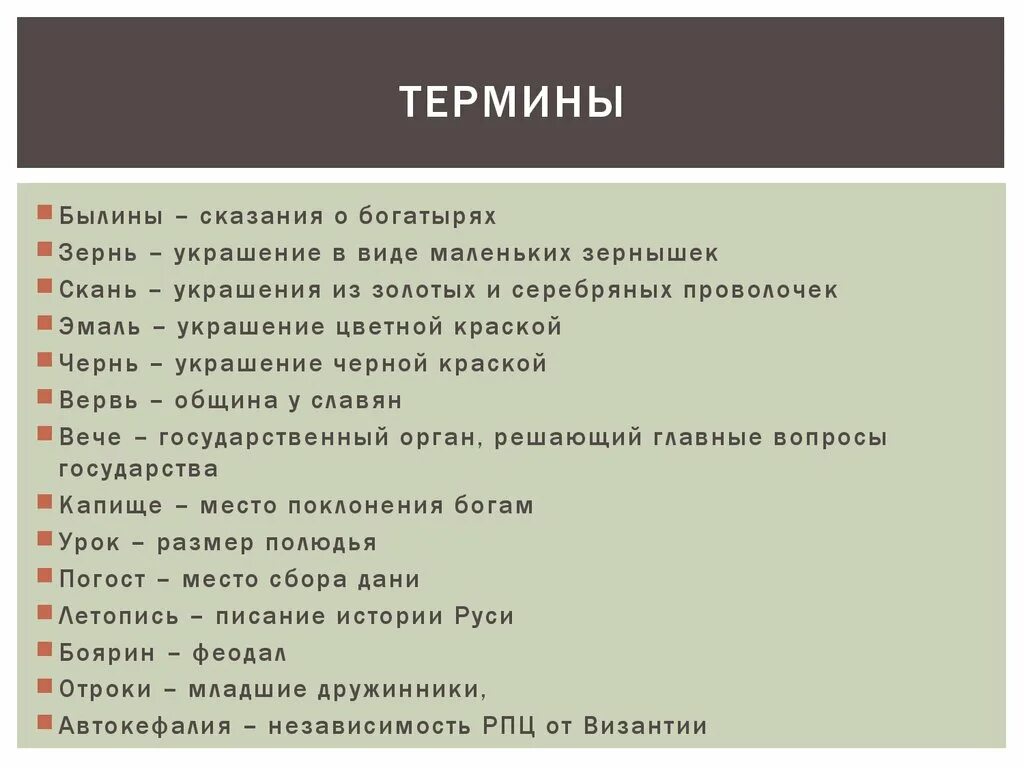 ТЕРМИНЫ

Былины – сказания о богатырях
Зернь – украшение в виде маленьких зернышек
Скань – украшения из золотых и серебряных проволочек
Эмаль – украшение цветной краской
Чернь – украшение черной краской
Вервь – община у славян
Вече – государственный орган, решающий главные вопросы государства
Капище – место поклонения богам
Урок – размер полюдья
Погост – место сбора дани
Летопись – писание истории Руси
Боярин – феодал
Отроки – младшие дружинники,
Автокефалия – независимость РПЦ от Византии